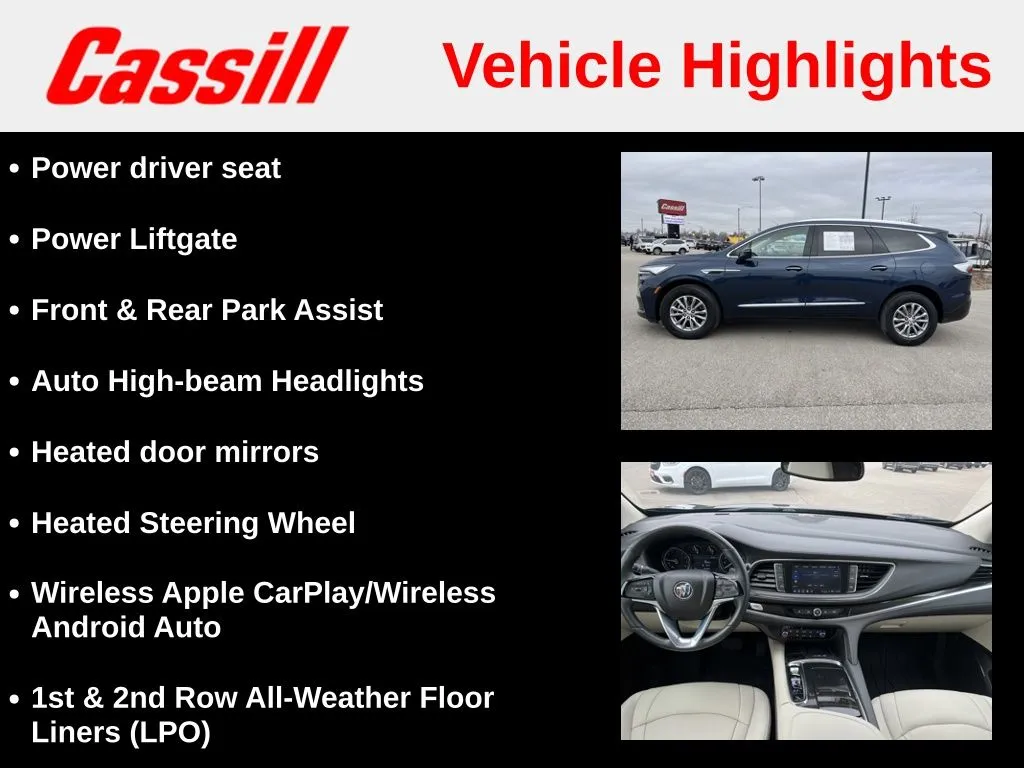 Cassill

Vehicle Highlights

• Power driver seat

• Power Liftgate

• Front & Rear Park Assist

• Auto High-beam Headlights

• Heated door mirrors

• Heated Steering Wheel

• Wireless Apple CarPlay/Wireless Android Auto

• 1st & 2nd Row All-Weather Floor Liners (LPO)

Cassill